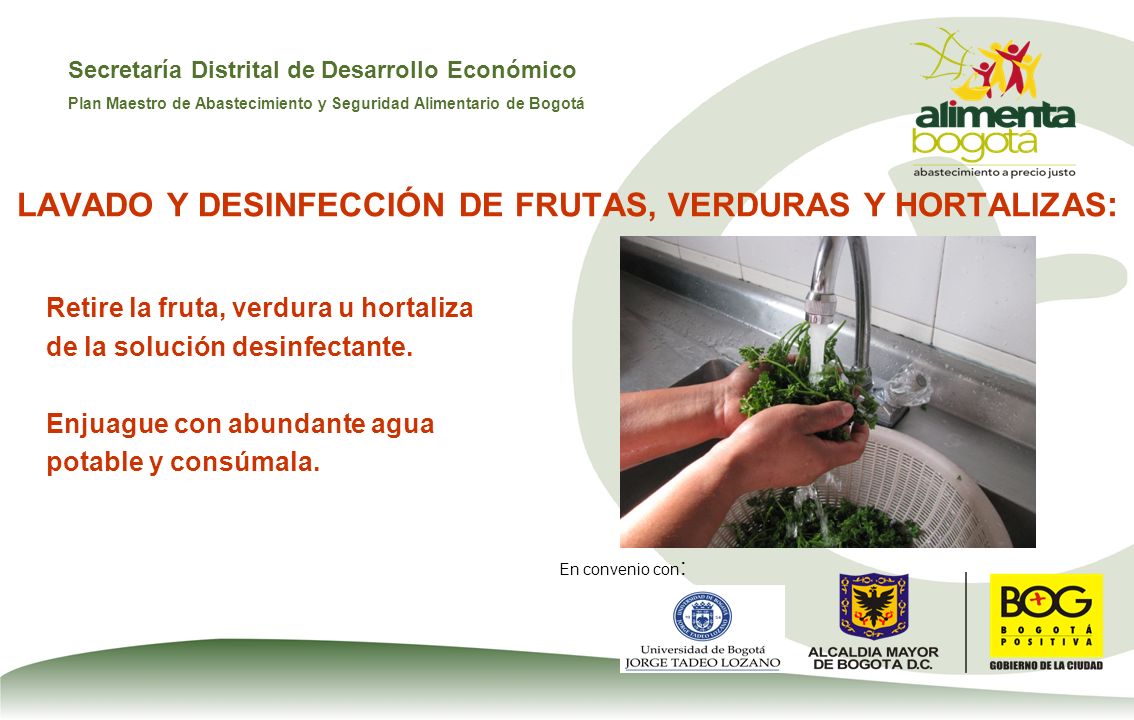 Secretaría Distrital de Desarrollo Económico

Plan Maestro de Abastecimiento y Seguridad Alimentario de Bogotá

alimenta bogotá

abastecimiento a precio justo

LAVADO Y DESINFECCIÓN DE FRUTAS, VERDURAS Y HORTALIZAS:

Retire la fruta, verdura u hortaliza de la solución desinfectante.

Enjuague con abundante agua potable y consúmala.

En convenio con:

Universidad de Bogotá JORGE TADEO LOZANO

ALCALDIA MAYOR DE BOGOTA D.C.

BOG

BOGOTÁ POSITIVA

GOBIERNO DE LA CIUDAD